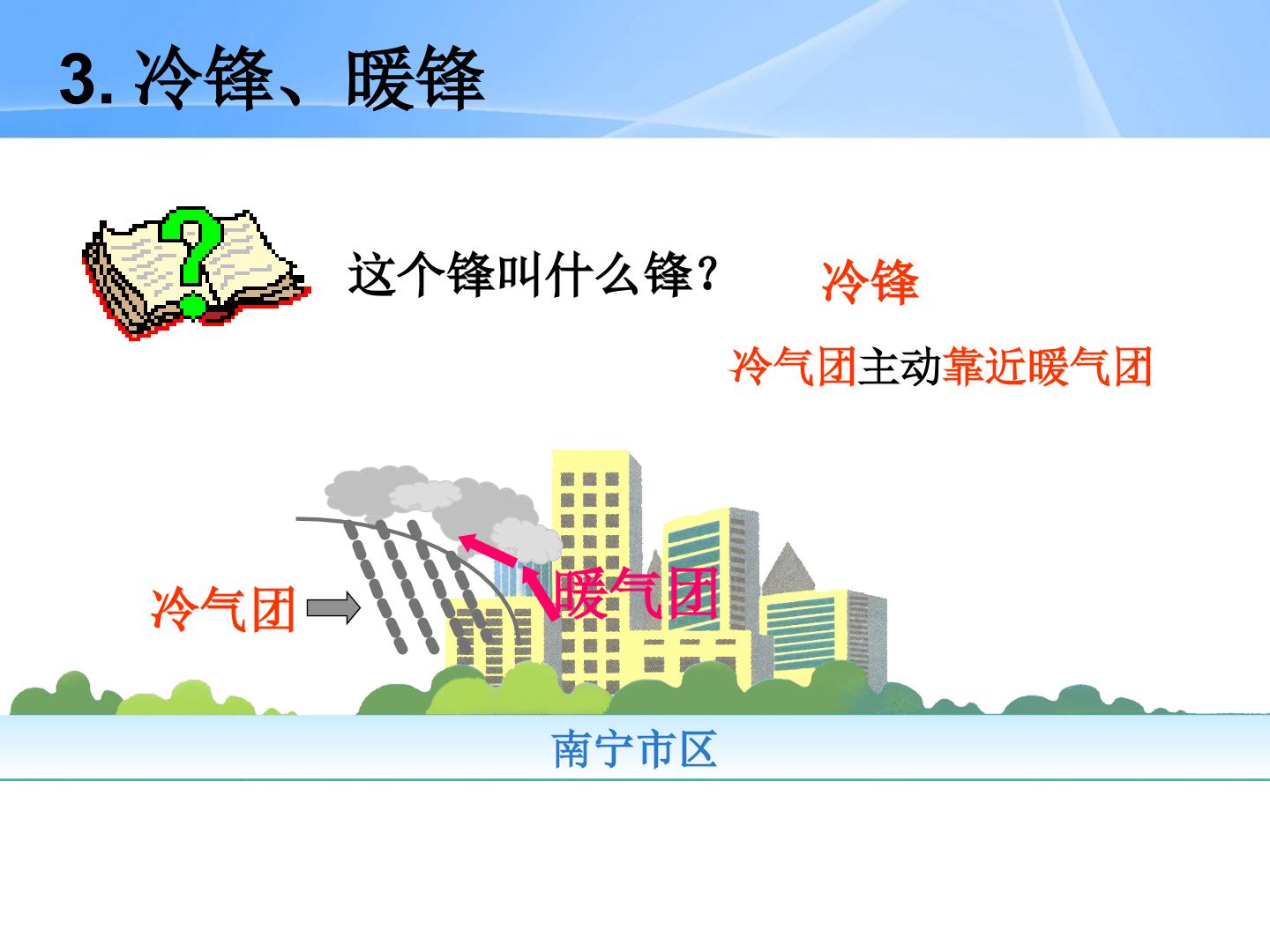 3.冷锋、暖锋

这个锋叫什么锋？

冷锋

冷气团主动靠近暖气团

冷气团

暖气团

南宁市区